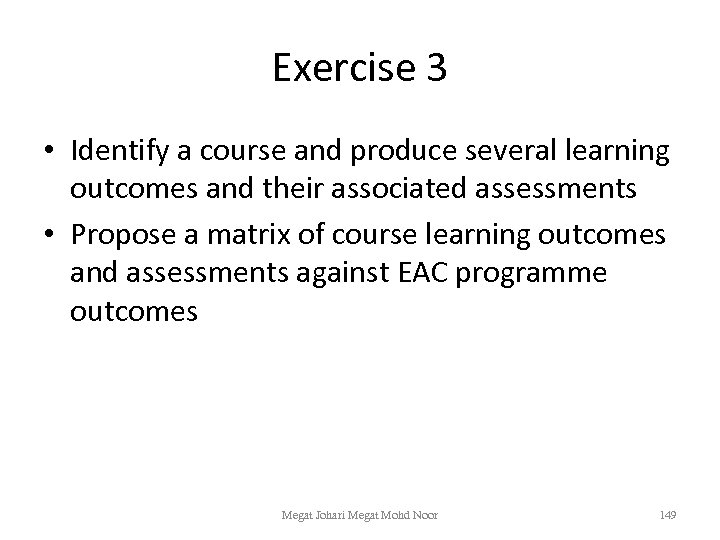 Exercise 3

• Identify a course and produce several learning outcomes and their associated assessments
• Propose a matrix of course learning outcomes and assessments against EAC programme outcomes

Megat Johari Megat Mohd Noor

149